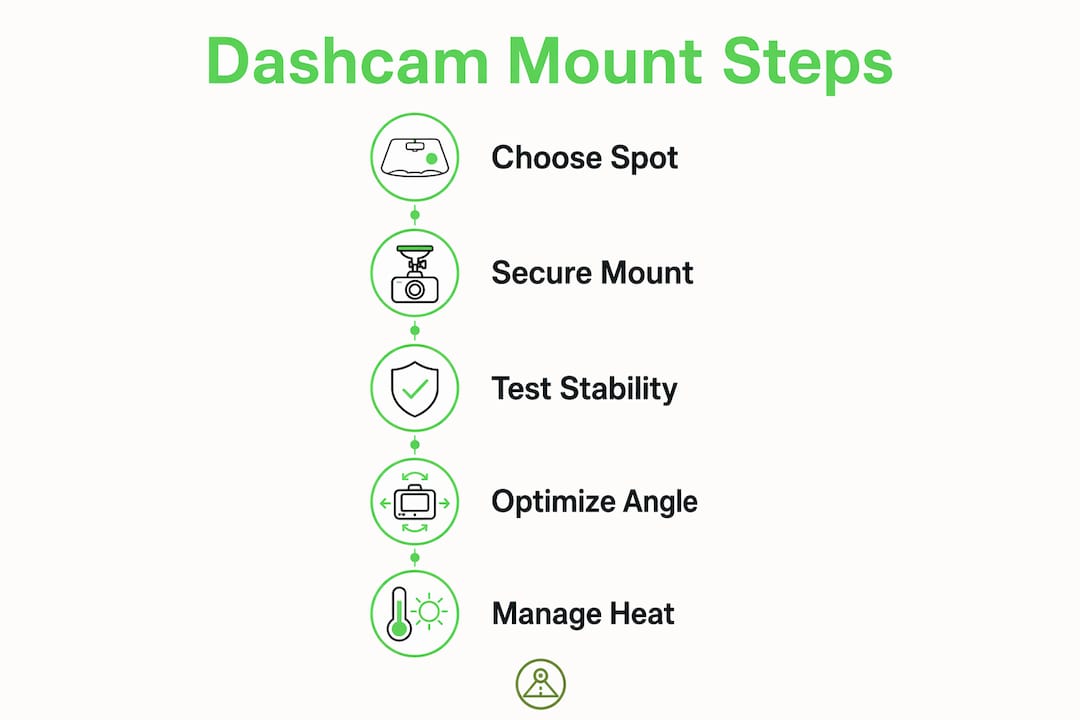 Dashcam Mount Steps

Choose Spot

Secure Mount

Test Stability

Optimize Angle

Manage Heat